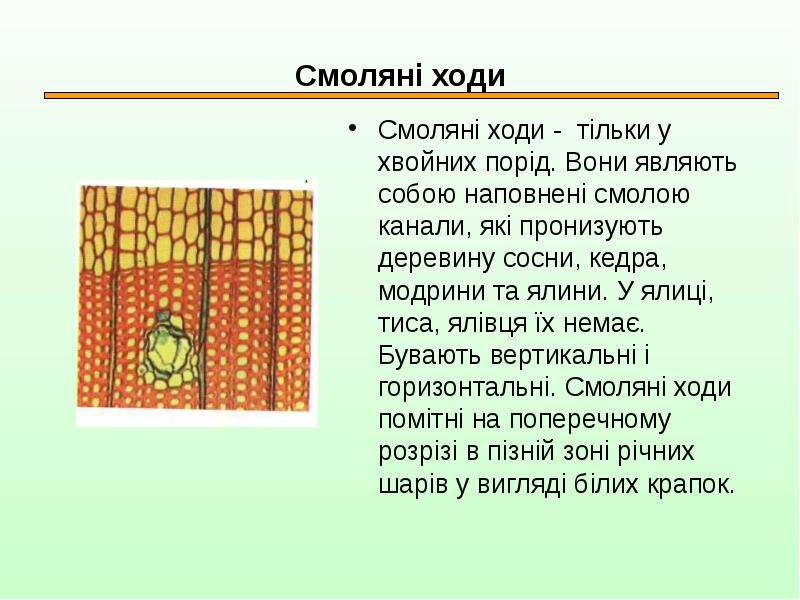 Смоляні ходи

• Смоляні ходи - тільки у хвойних порід. Вони являють собою наповнені смолою канали, які пронизують деревину сосни, кедра, модрини та ялини. У ялиці, тиса, ялівця їх немає. Бувають вертикальні і горизонтальні. Смоляні ходи помітні на поперечному розрізі в пізній зоні річних шарів у вигляді білих крапок.